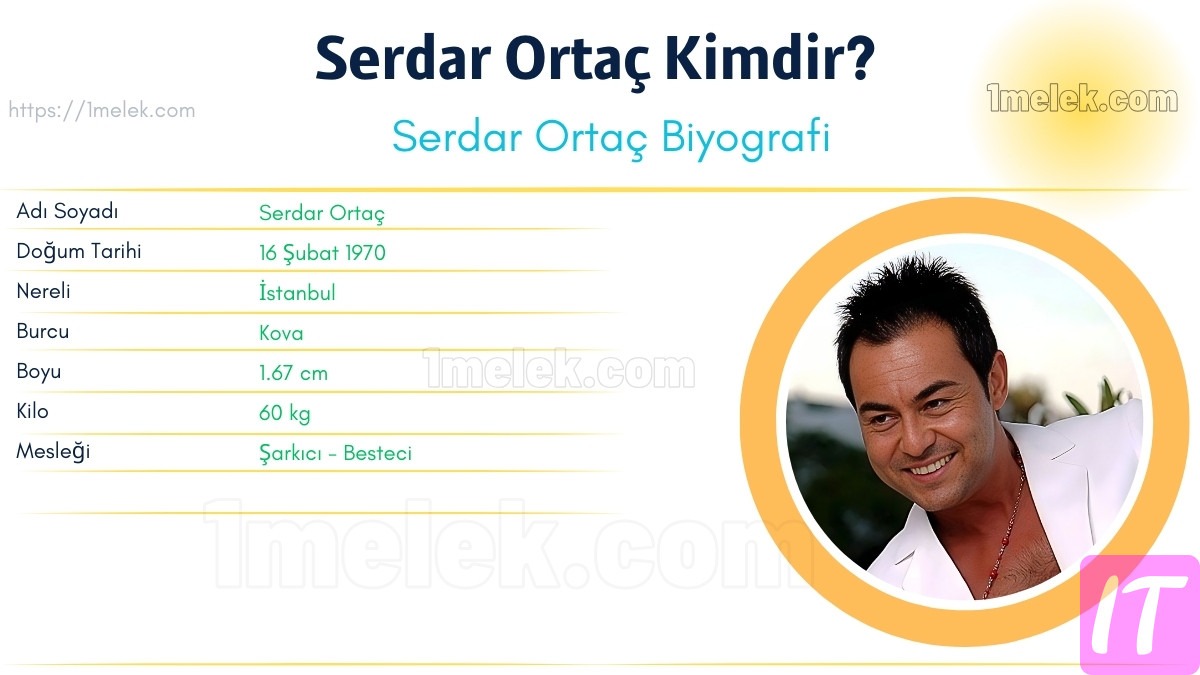 Serdar Ortaç Kimdir?

https://1melek.com

1melek.com

Serdar Ortaç Biyografi

| Adı Soyadı | Serdar Ortaç |
|---|---|
| Doğum Tarihi | 16 Şubat 1970 |
| Nereli | İstanbul |
| Burcu | Kova |
| Boyu | 1.67 cm |
| Kilo | 60 kg |
| Mesleği | Şarkıcı - Besteci |

1melek.com

1melek.com

IT